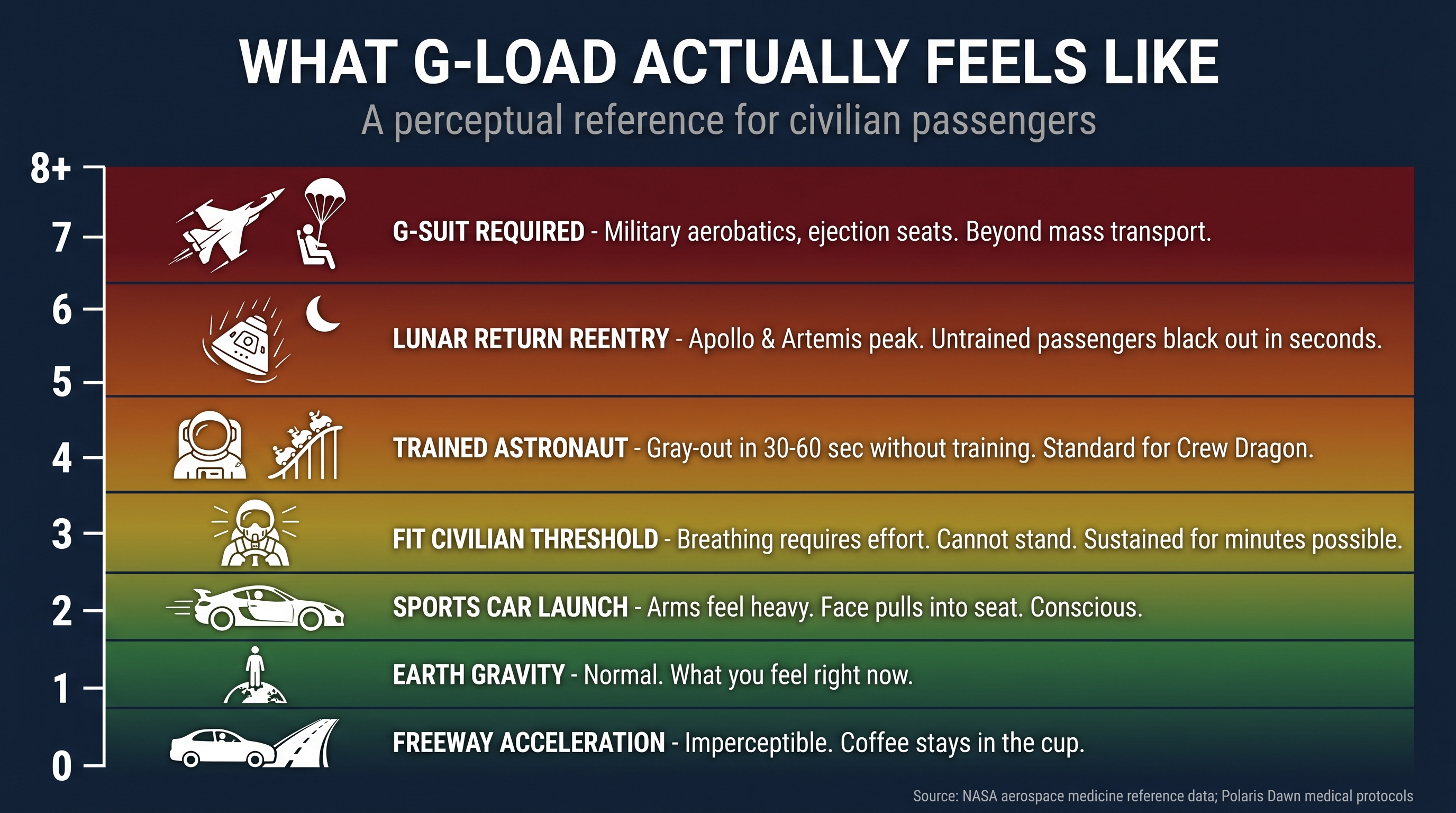 WHAT G-LOAD ACTUALLY FEELS LIKE

A perceptual reference for civilian passengers

8+
7
6
5
4
3
2
1
0

G-SUIT REQUIRED - Military aerobatics, ejection seats. Beyond mass transport.

LUNAR RETURN REENTRY - Apollo & Artemis peak. Untrained passengers black out in seconds.

TRAINED ASTRONAUT - Gray-out in 30-60 sec without training. Standard for Crew Dragon.

FIT CIVILIAN THRESHOLD - Breathing requires effort. Cannot stand. Sustained for minutes possible.

SPORTS CAR LAUNCH - Arms feel heavy. Face pulls into seat. Conscious.

EARTH GRAVITY - Normal. What you feel right now.

FREEWAY ACCELERATION - Imperceptible. Coffee stays in the cup.

Source: NASA aerospace medicine reference data; Polaris Dawn medical protocols